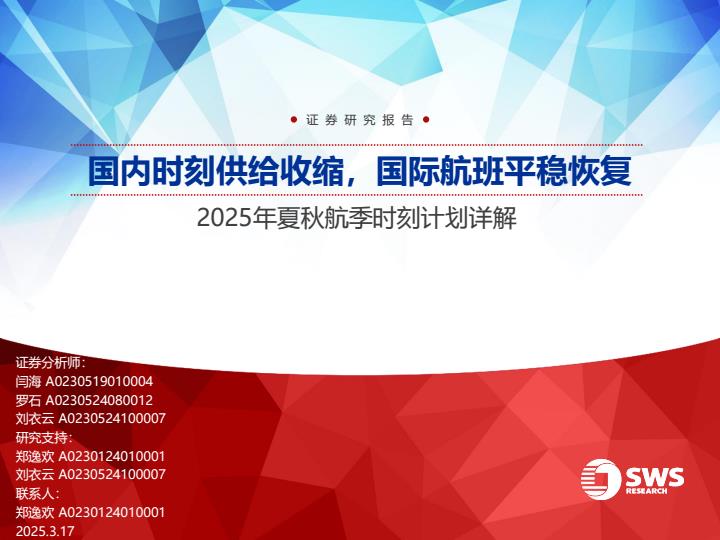 证券研究报告

国内时刻供给收缩，国际航班平稳恢复

2025年夏秋航季时刻计划详解

证券分析师：
闫海 A0230519010004
罗石 A0230524080012
刘衣云 A0230524100007
研究支持：
郑逸欢 A0230124010001
刘衣云 A0230524100007
联系人：
郑逸欢 A0230124010001
2025.3.17

SWS RESEARCH